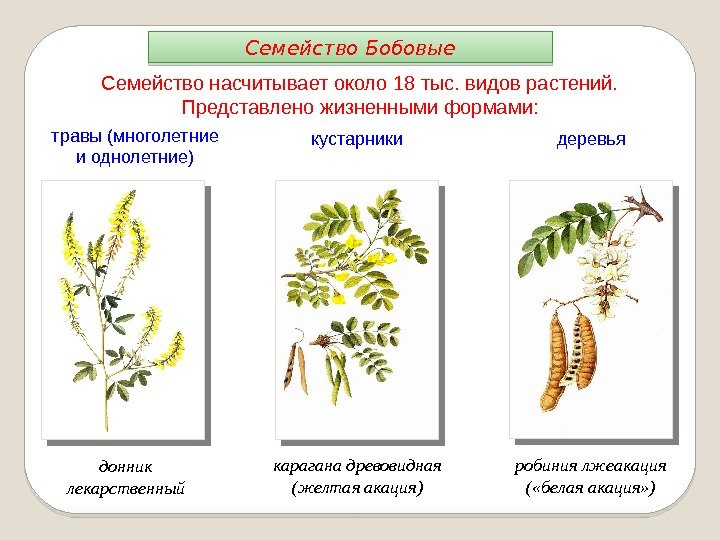 Семейство Бобовые

Семейство насчитывает около 18 тыс. видов растений. Представлено жизненными формами:

травы (многолетние и однолетние)

кустарники

деревья

донник лекарственный

карагана древовидная (желтая акация)

робиния лжеакация («белая акация»)